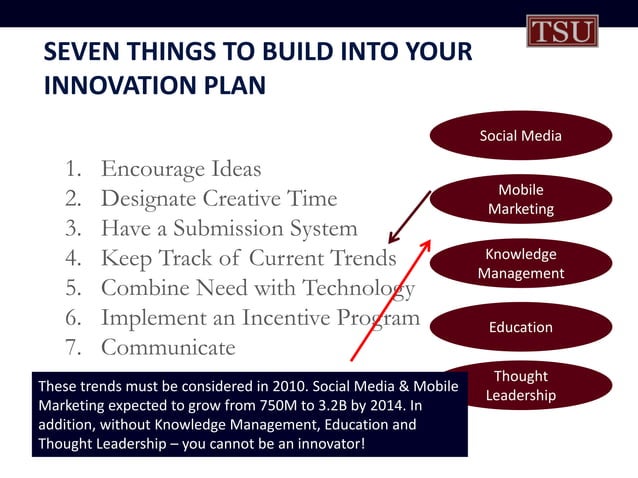 TSU

SEVEN THINGS TO BUILD INTO YOUR INNOVATION PLAN

1. Encourage Ideas
2. Designate Creative Time
3. Have a Submission System
4. Keep Track of Current Trends
5. Combine Need with Technology
6. Implement an Incentive Program
7. Communicate

Social Media

Mobile Marketing

Knowledge Management

Education

Thought Leadership

These trends must be considered in 2010. Social Media & Mobile Marketing expected to grow from 750M to 3.2B by 2014. In addition, without Knowledge Management, Education and Thought Leadership – you cannot be an innovator!